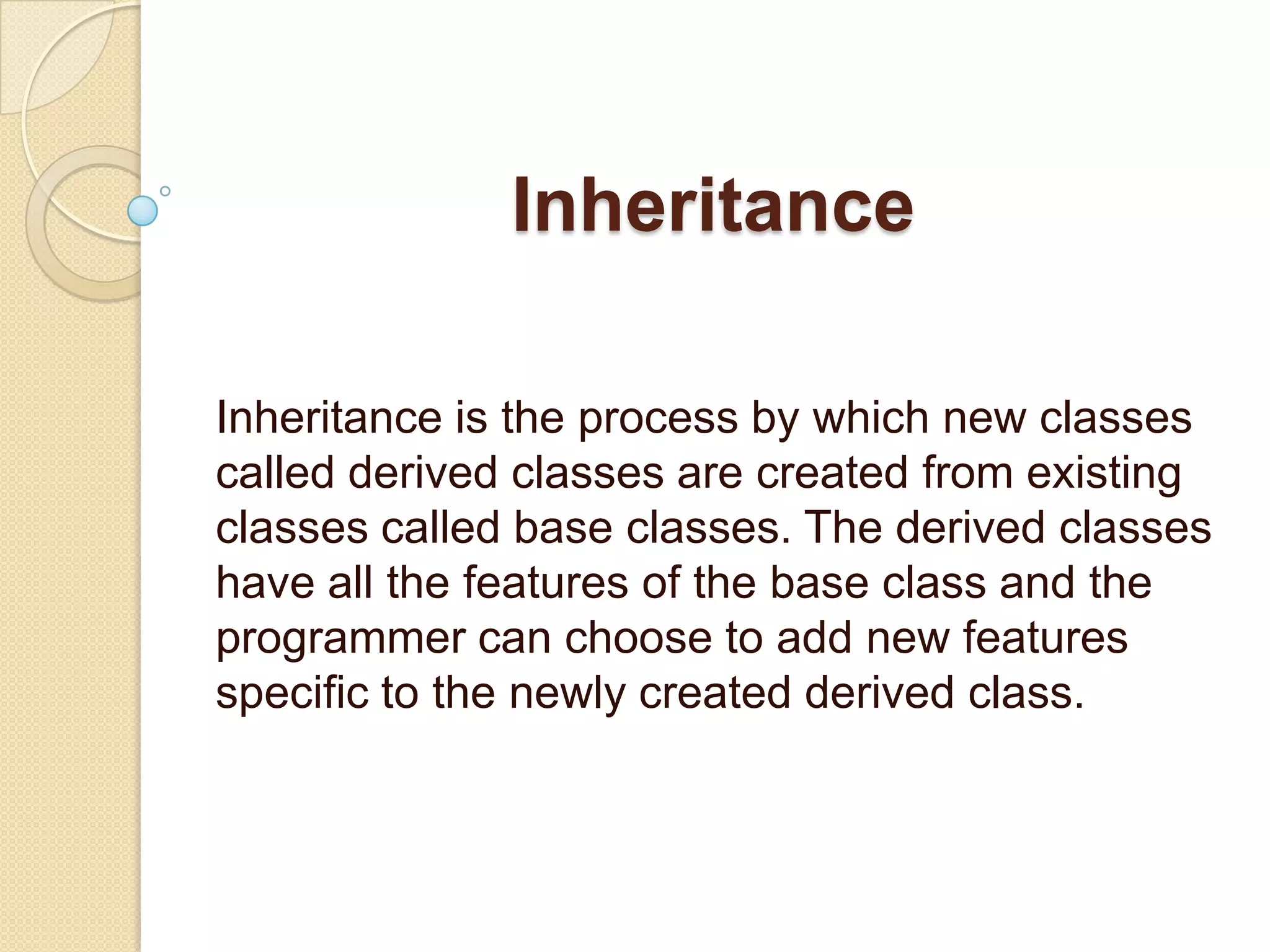 Inheritance

Inheritance is the process by which new classes called derived classes are created from existing classes called base classes. The derived classes have all the features of the base class and the programmer can choose to add new features specific to the newly created derived class.